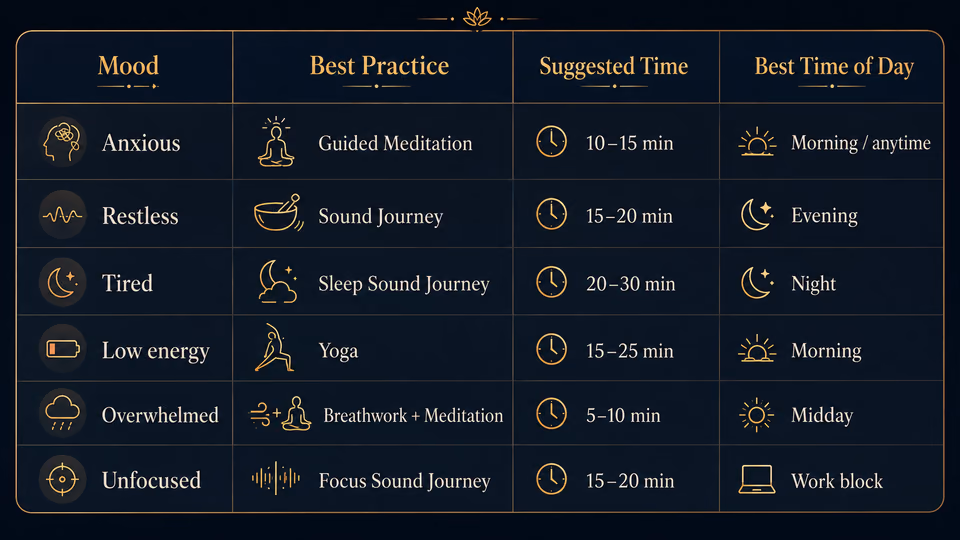 | Mood | Best Practice | Suggested Time | Best Time of Day |
|---|---|---|---|
| Anxious | Guided Meditation | 10–15 min | Morning / anytime |
| Restless | Sound Journey | 15–20 min | Evening |
| Tired | Sleep Sound Journey | 20–30 min | Night |
| Low energy | Yoga | 15–25 min | Morning |
| Overwhelmed | Breathwork + Meditation | 5–10 min | Midday |
| Unfocused | Focus Sound Journey | 15–20 min | Work block |